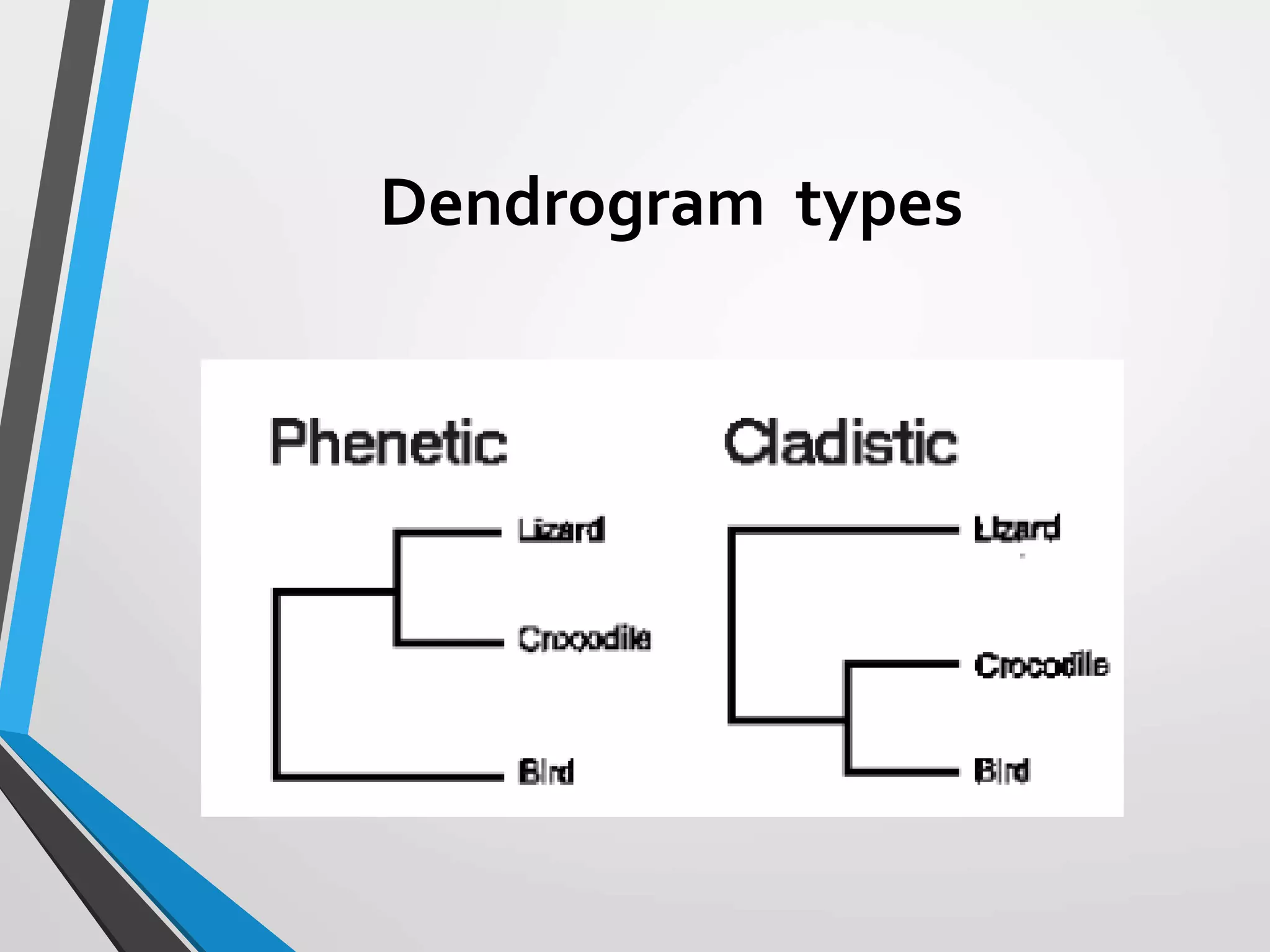 Dendrogram types

Phenetic

Lizard

Crocodile

Bird

Cladistic

Lizard

Crocodile

Bird